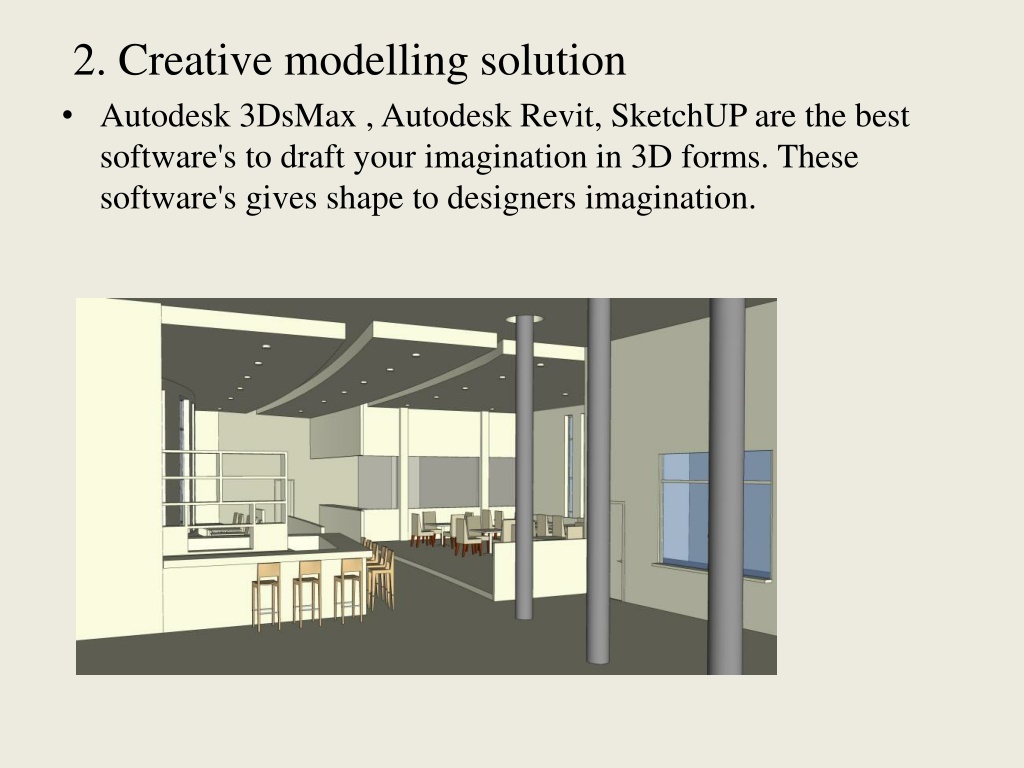 2. Creative modelling solution

• Autodesk 3DsMax , Autodesk Revit, SketchUP are the best software's to draft your imagination in 3D forms. These software's gives shape to designers imagination.